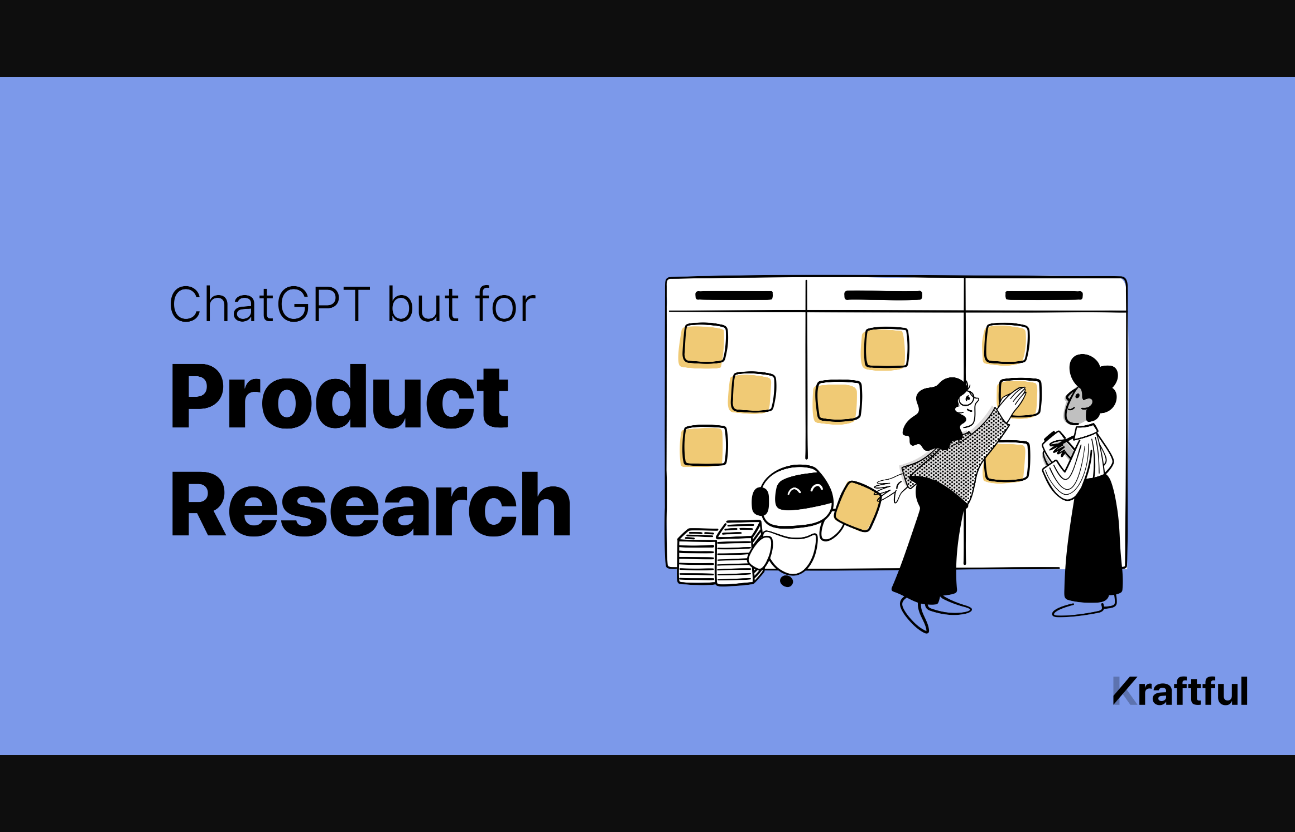 ChatGPT but for

Product Research

Kraftful